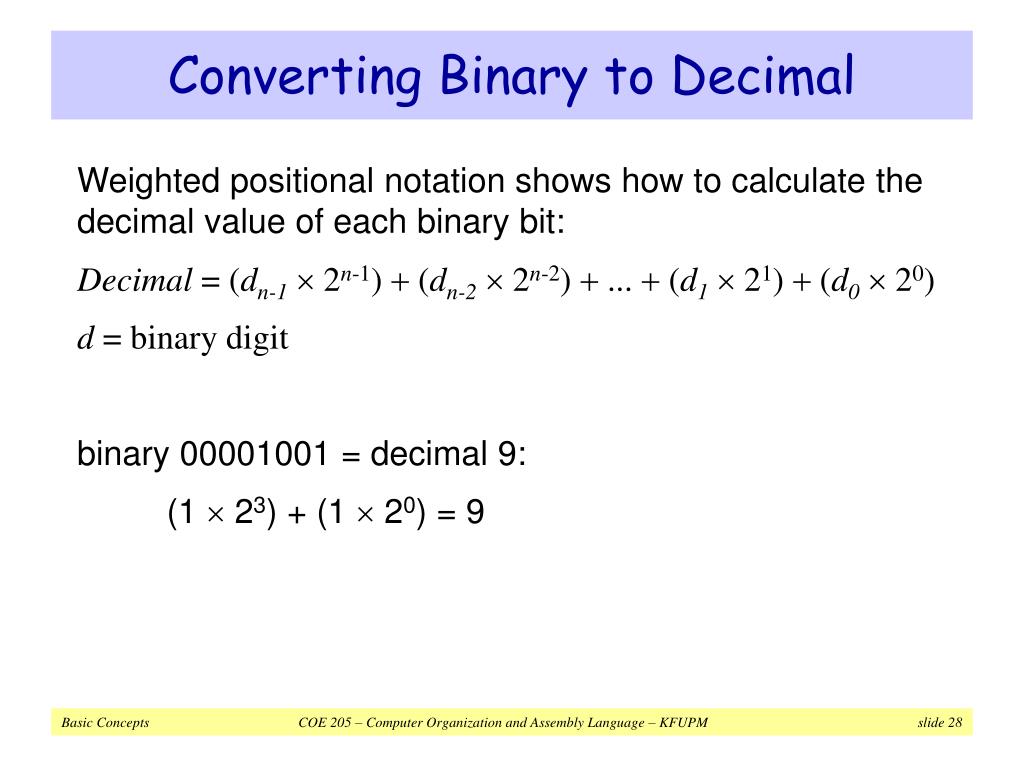 Converting Binary to Decimal

Weighted positional notation shows how to calculate the decimal value of each binary bit:

$Decimal = (d_{n-1} \times 2^{n-1}) + (d_{n-2} \times 2^{n-2}) + ... + (d_1 \times 2^1) + (d_0 \times 2^0)$

$d$ = binary digit

binary 00001001 = decimal 9:

$(1 \times 2^3) + (1 \times 2^0) = 9$

Basic Concepts COE 205 – Computer Organization and Assembly Language – KFUPM slide 28